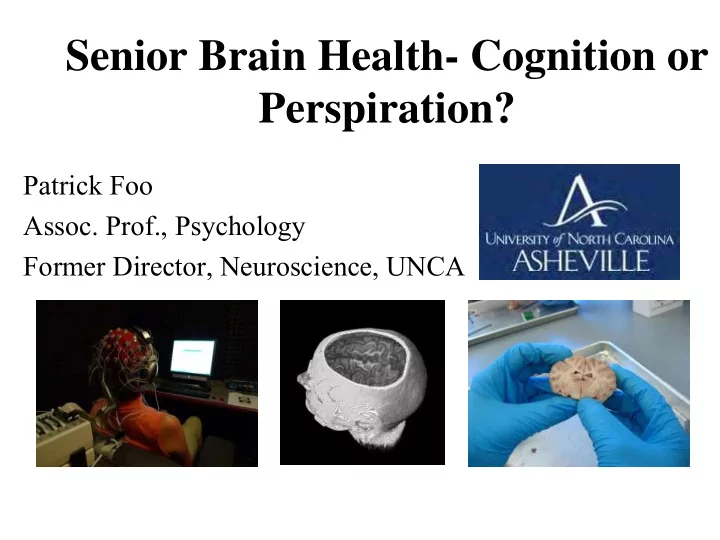 Senior Brain Health- Cognition or Perspiration?

Patrick Foo
Assoc. Prof., Psychology
Former Director, Neuroscience, UNCA

UNIVERSITY of NORTH CAROLINA
ASHEVILLE